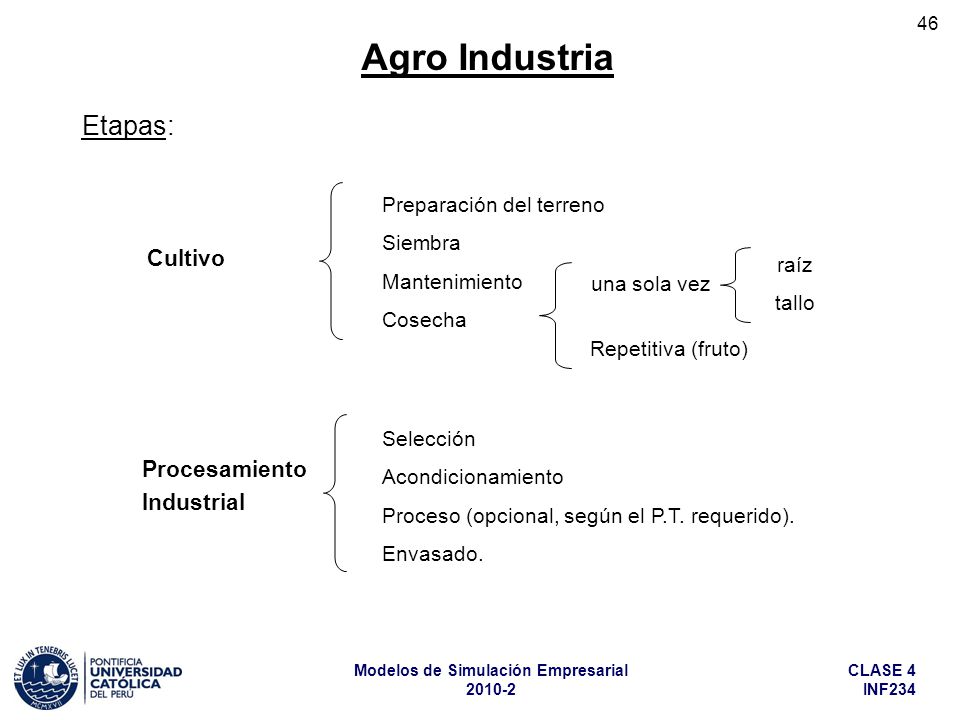 46

Agro Industria

Etapas:

Cultivo

Preparación del terreno
Siembra
Mantenimiento
Cosecha

una sola vez

raíz
tallo

Repetitiva (fruto)

Procesamiento Industrial

Selección
Acondicionamiento
Proceso (opcional, según el P.T. requerido).
Envasado.

ET LUX IN TENEBRIS LUCET
MCMXVII
PONTIFICIA UNIVERSIDAD CATÓLICA DEL PERÚ

Modelos de Simulación Empresarial
2010-2

CLASE 4
INF234